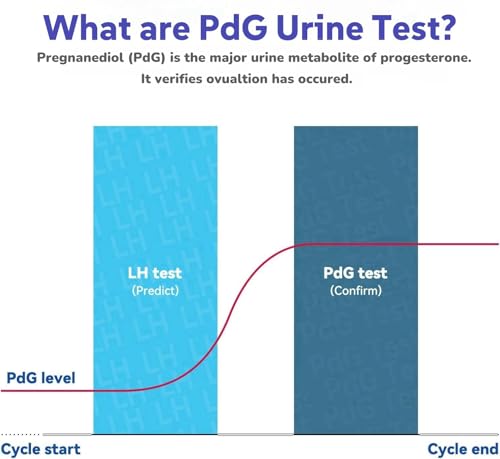 What are PdG Urine Test?

Pregnanediol (PdG) is the major urine metabolite of progesterone. It verifies ovualtion has occured.

LH test
(Predict)

PdG test
(Confirm)

PdG level

Cycle start

Cycle end